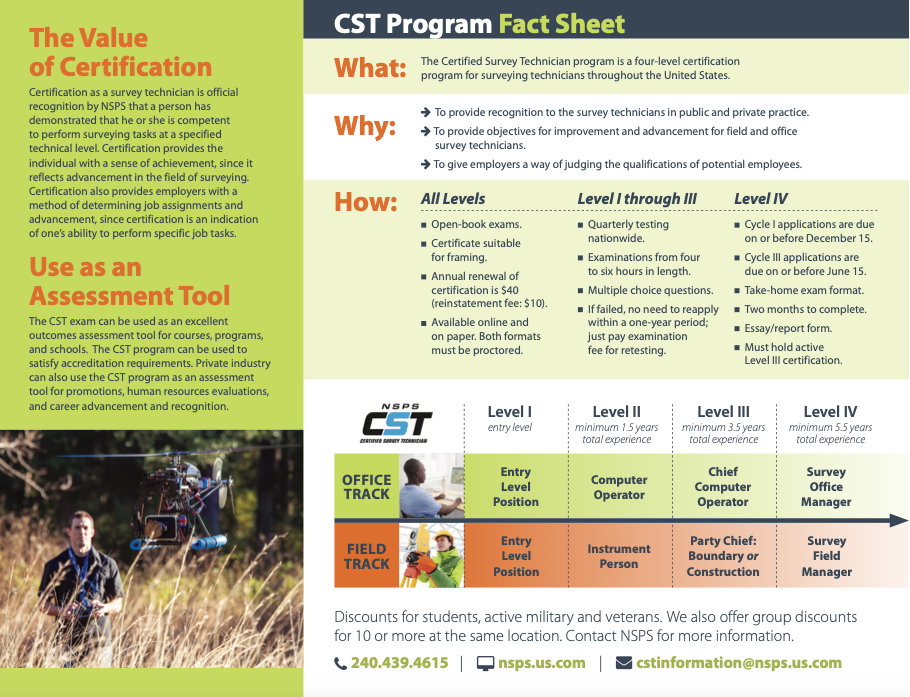 The Value of Certification

Certification as a survey technician is official recognition by NSPS that a person has demonstrated that he or she is competent to perform surveying tasks at a specified technical level. Certification provides the individual with a sense of achievement, since it reflects advancement in the field of surveying. Certification also provides employers with a method of determining job assignments and advancement, since certification is an indication of one's ability to perform specific job tasks.

Use as an Assessment Tool

The CST exam can be used as an excellent outcomes assessment tool for courses, programs, and schools. The CST program can be used to satisfy accreditation requirements. Private industry can also use the CST program as an assessment tool for promotions, human resources evaluations, and career advancement and recognition.

CST Program Fact Sheet

What: The Certified Survey Technician program is a four-level certification program for surveying technicians throughout the United States.

Why:
➔ To provide recognition to the survey technicians in public and private practice.
➔ To provide objectives for improvement and advancement for field and office survey technicians.
➔ To give employers a way of judging the qualifications of potential employees.

How:

All Levels
■ Open-book exams.
■ Certificate suitable for framing.
■ Annual renewal of certification is $40 (reinstatement fee: $10).
■ Available online and on paper. Both formats must be proctored.

Level I through III
■ Quarterly testing nationwide.
■ Examinations from four to six hours in length.
■ Multiple choice questions.
■ If failed, no need to reapply within a one-year period; just pay examination fee for retesting.

Level IV
■ Cycle I applications are due on or before December 15.
■ Cycle III applications are due on or before June 15.
■ Take-home exam format.
■ Two months to complete.
■ Essay/report form.
■ Must hold active Level III certification.

NSPS CST CERTIFIED SURVEY TECHNICIAN

| | Level I entry level | Level II minimum 1.5 years total experience | Level III minimum 3.5 years total experience | Level IV minimum 5.5 years total experience |
|---|---|---|---|---|
| OFFICE TRACK | Entry Level Position | Computer Operator | Chief Computer Operator | Survey Office Manager |
| FIELD TRACK | Entry Level Position | Instrument Person | Party Chief: Boundary or Construction | Survey Field Manager |

Discounts for students, active military and veterans. We also offer group discounts for 10 or more at the same location. Contact NSPS for more information.

240.439.4615 | nsps.us.com | cstinformation@nsps.us.com